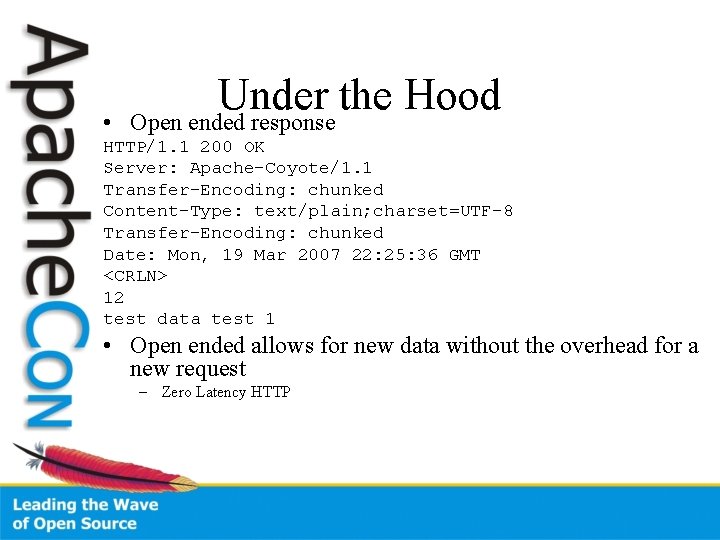 ApacheCon

Under the Hood

• Open ended response

HTTP/1.1 200 OK
Server: Apache-Coyote/1.1
Transfer-Encoding: chunked
Content-Type: text/plain;charset=UTF-8
Transfer-Encoding: chunked
Date: Mon, 19 Mar 2007 22:25:36 GMT
<CRLN>
12
test data test 1

• Open ended allows for new data without the overhead for a new request
  – Zero Latency HTTP

Leading the Wave of Open Source